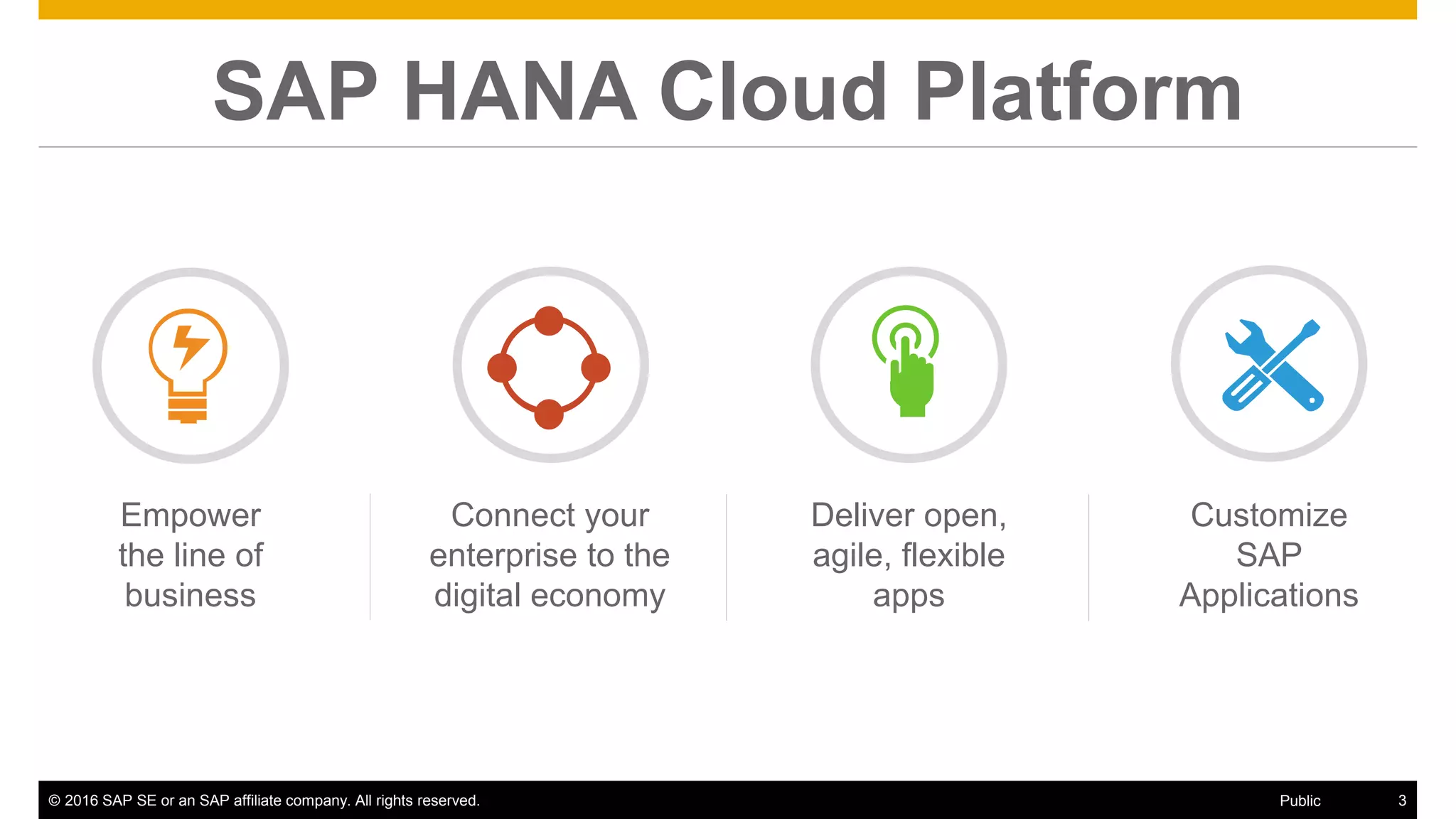 SAP HANA Cloud Platform

Empower the line of business

Connect your enterprise to the digital economy

Deliver open, agile, flexible apps

Customize SAP Applications

© 2016 SAP SE or an SAP affiliate company. All rights reserved.

Public

3